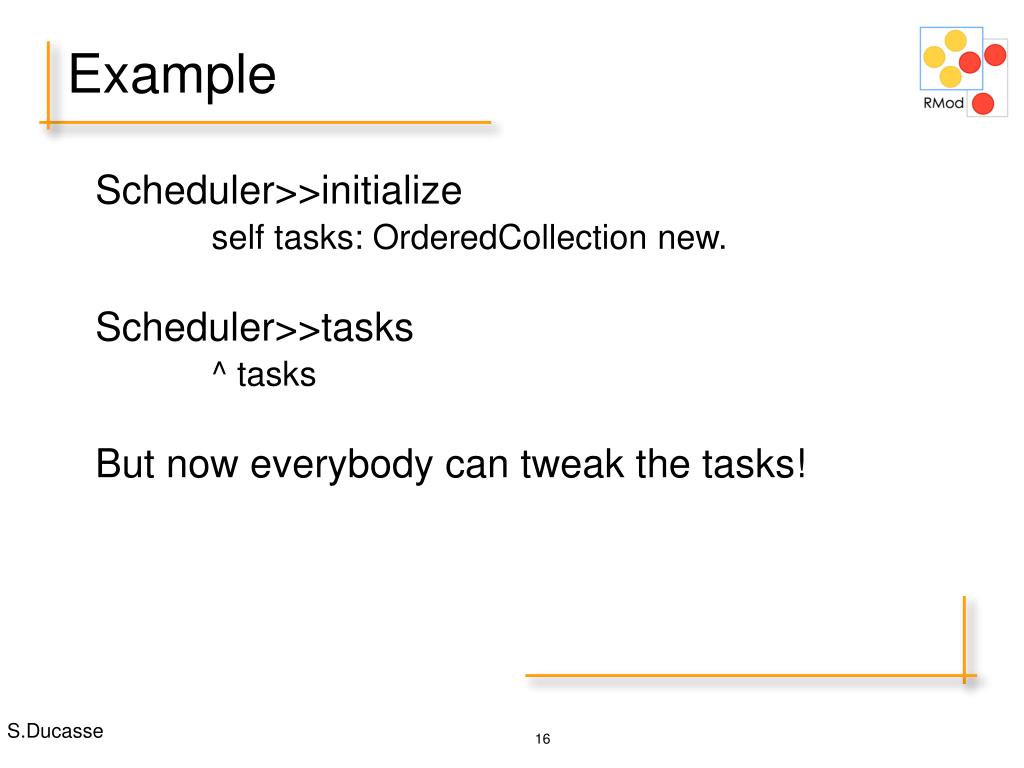 Example

RMod

Scheduler>>initialize
self tasks: OrderedCollection new.

Scheduler>>tasks
^ tasks

But now everybody can tweak the tasks!

S.Ducasse

16